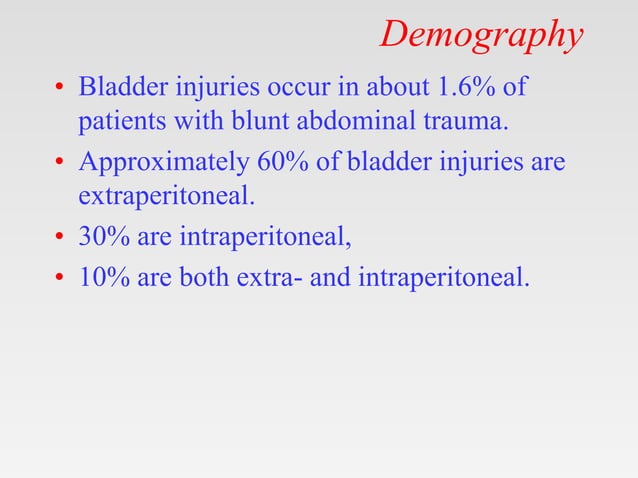 Demography

• Bladder injuries occur in about 1.6% of patients with blunt abdominal trauma.
• Approximately 60% of bladder injuries are extraperitoneal.
• 30% are intraperitoneal,
• 10% are both extra- and intraperitoneal.